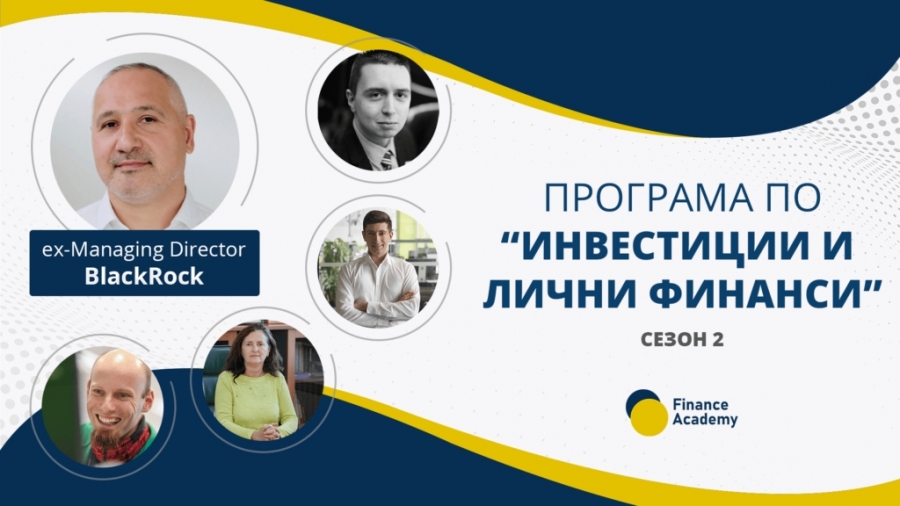 ex-Managing Director
BlackRock

ПРОГРАМА ПО
“ИНВЕСТИЦИИ И ЛИЧНИ ФИНАНСИ”
СЕЗОН 2

Finance Academy